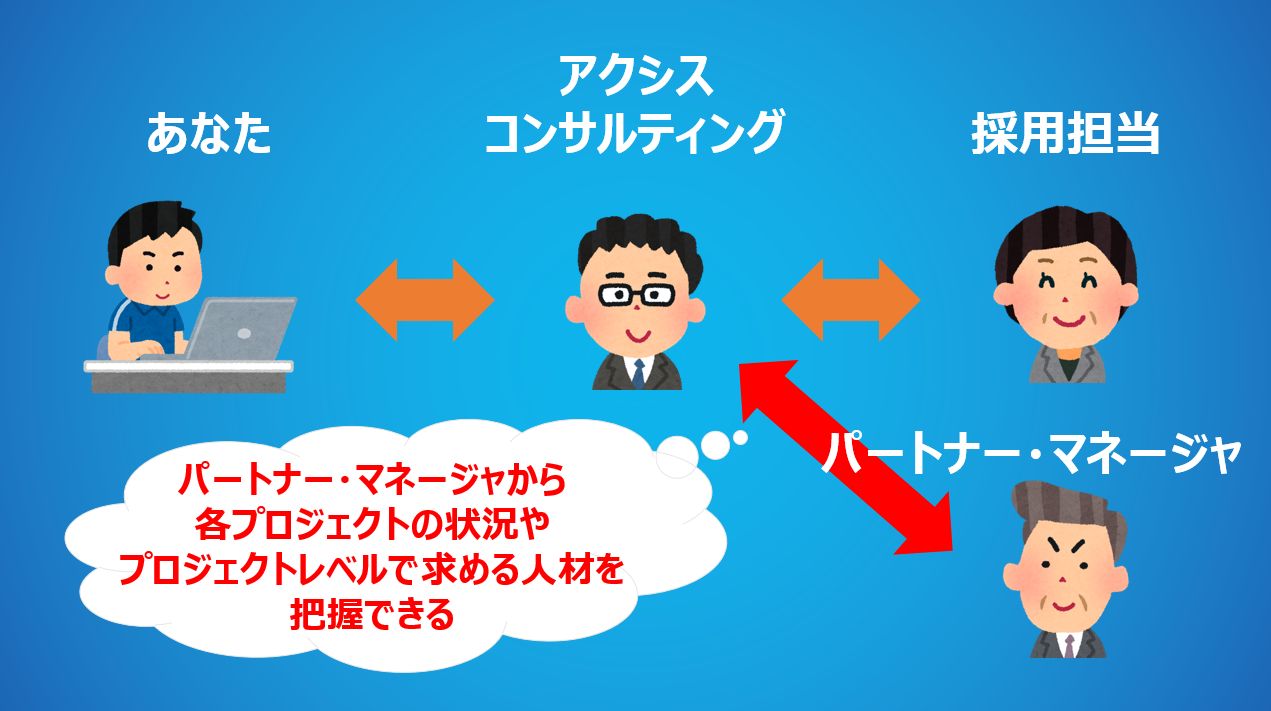 あなた

アクシス
コンサルティング

採用担当

パートナー・マネージャ

パートナー・マネージャから
各プロジェクトの状況や
プロジェクトレベルで求める人材を
把握できる